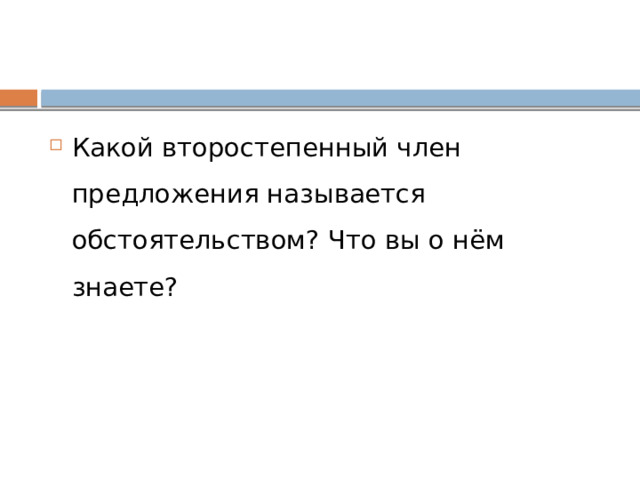 Какой второстепенный член предложения называется обстоятельством? Что вы о нём знаете?